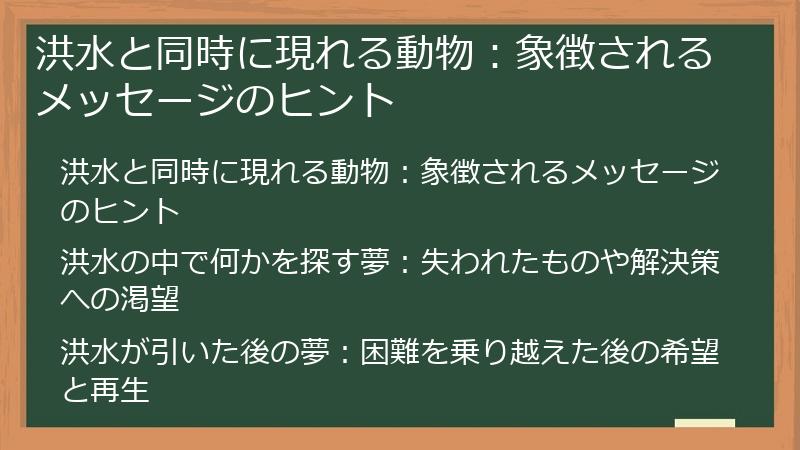 洪水と同時に現れる動物：象徴されるメッセージのヒント

洪水と同時に現れる動物：象徴されるメッセージのヒント

洪水の中で何かを探す夢：失われたものや解決策への渇望

洪水が引いた後の夢：困難を乗り越えた後の希望と再生